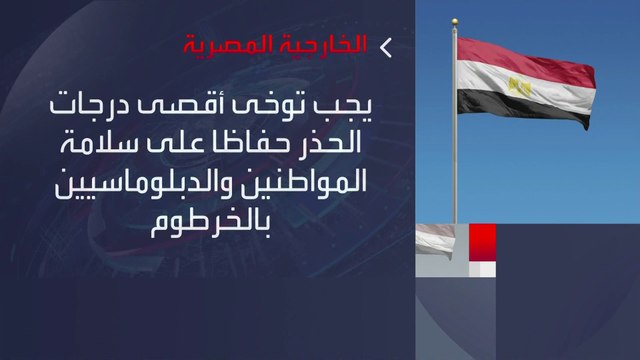 الخارجية المصرية

يجب توخى أقصى درجات الحذر حفاظا على سلامة المواطنين والدبلوماسيين بالخرطوم